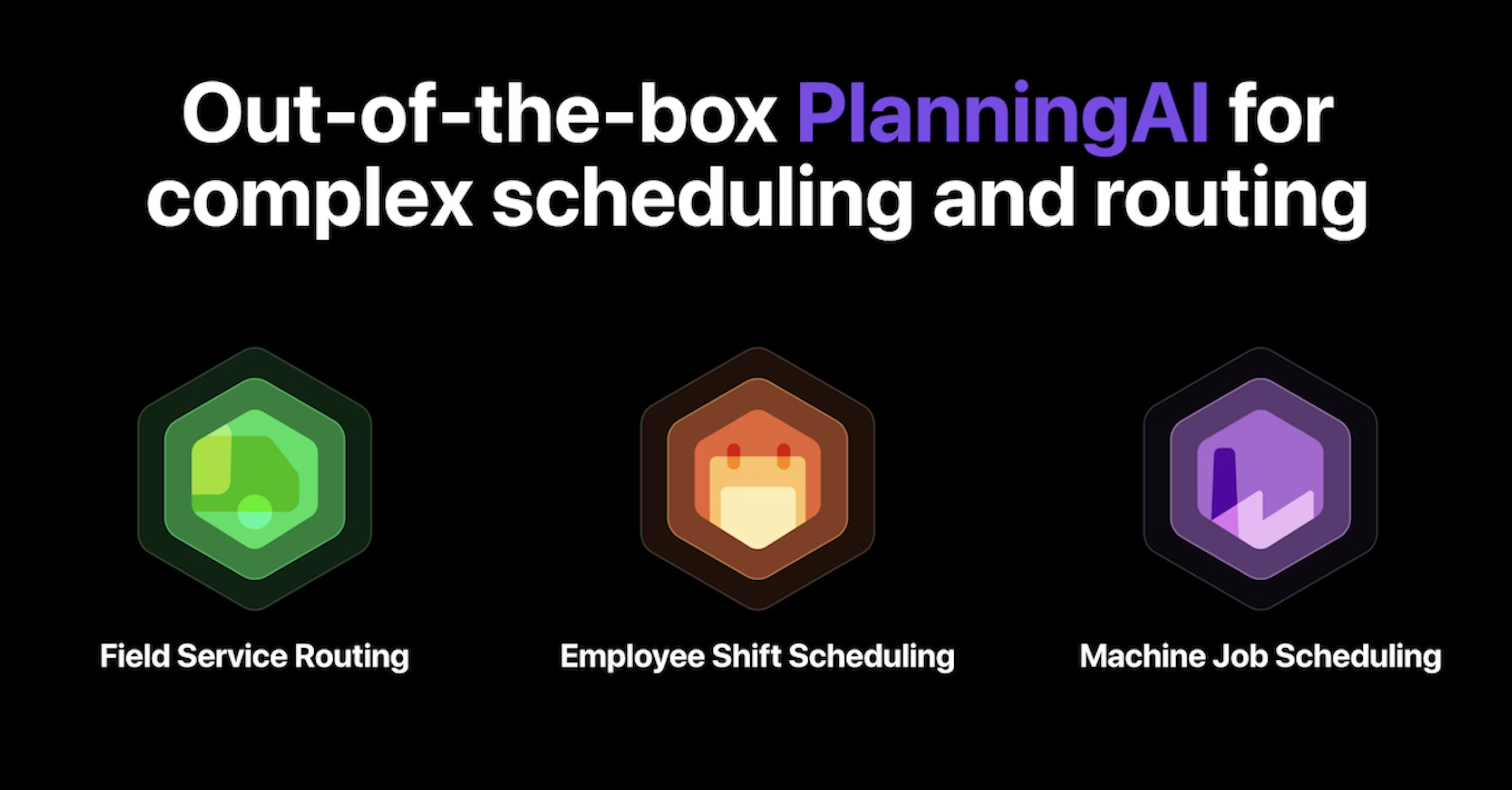 Out-of-the-box PlanningAI for complex scheduling and routing

Field Service Routing

Employee Shift Scheduling

Machine Job Scheduling